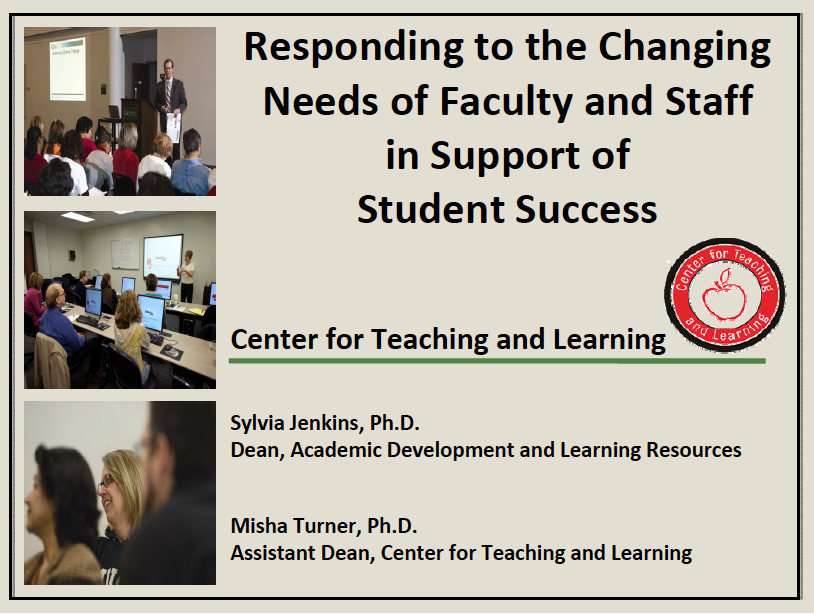 Responding to the Changing Needs of Faculty and Staff in Support of Student Success

Center for Teaching and Learning

Center for Teaching and Learning

Sylvia Jenkins, Ph.D.
Dean, Academic Development and Learning Resources

Misha Turner, Ph.D.
Assistant Dean, Center for Teaching and Learning